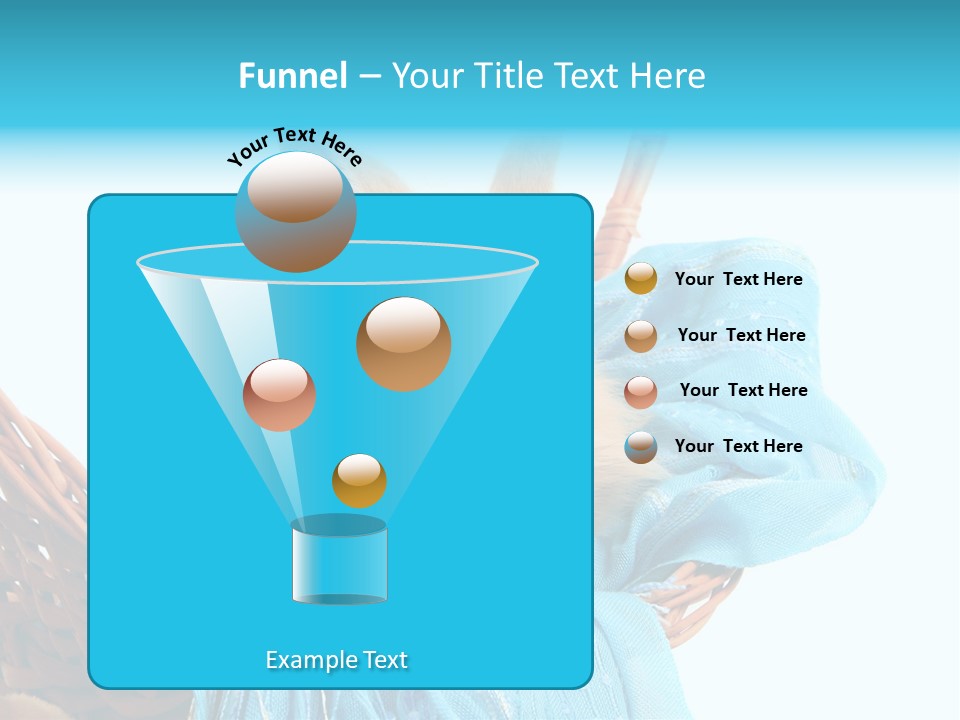 Funnel – Your Title Text Here

Your Text Here

Your Text Here

Your Text Here

Your Text Here

Your Text Here

Example Text